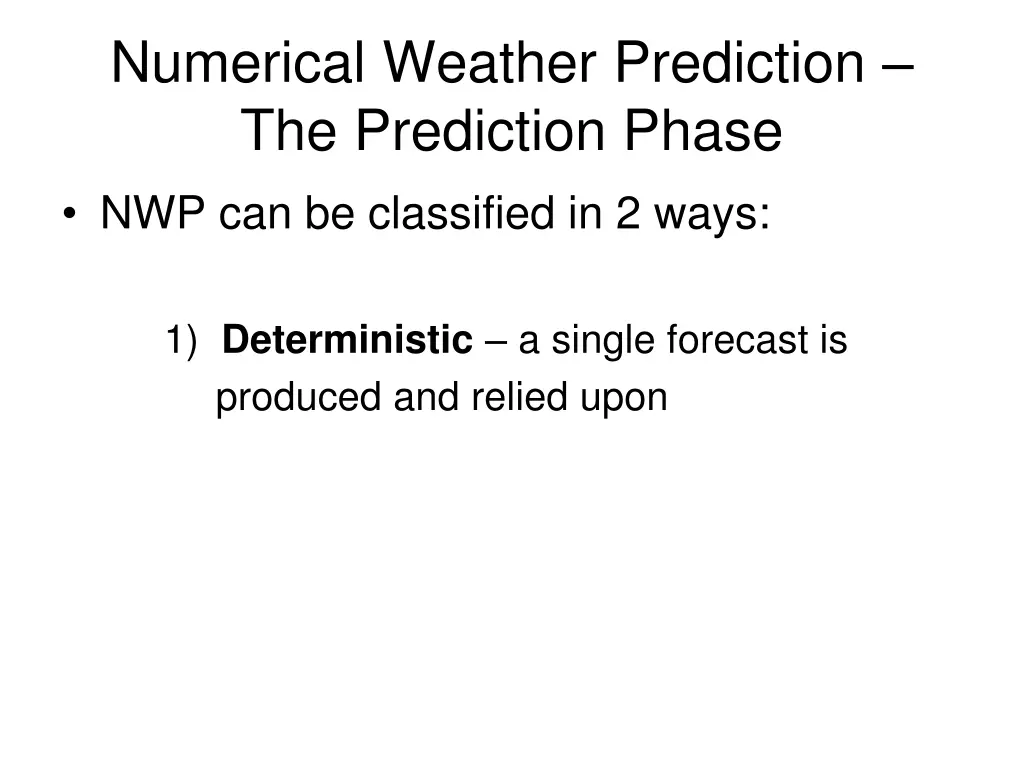 Numerical Weather Prediction – The Prediction Phase

• NWP can be classified in 2 ways:

1) Deterministic – a single forecast is produced and relied upon